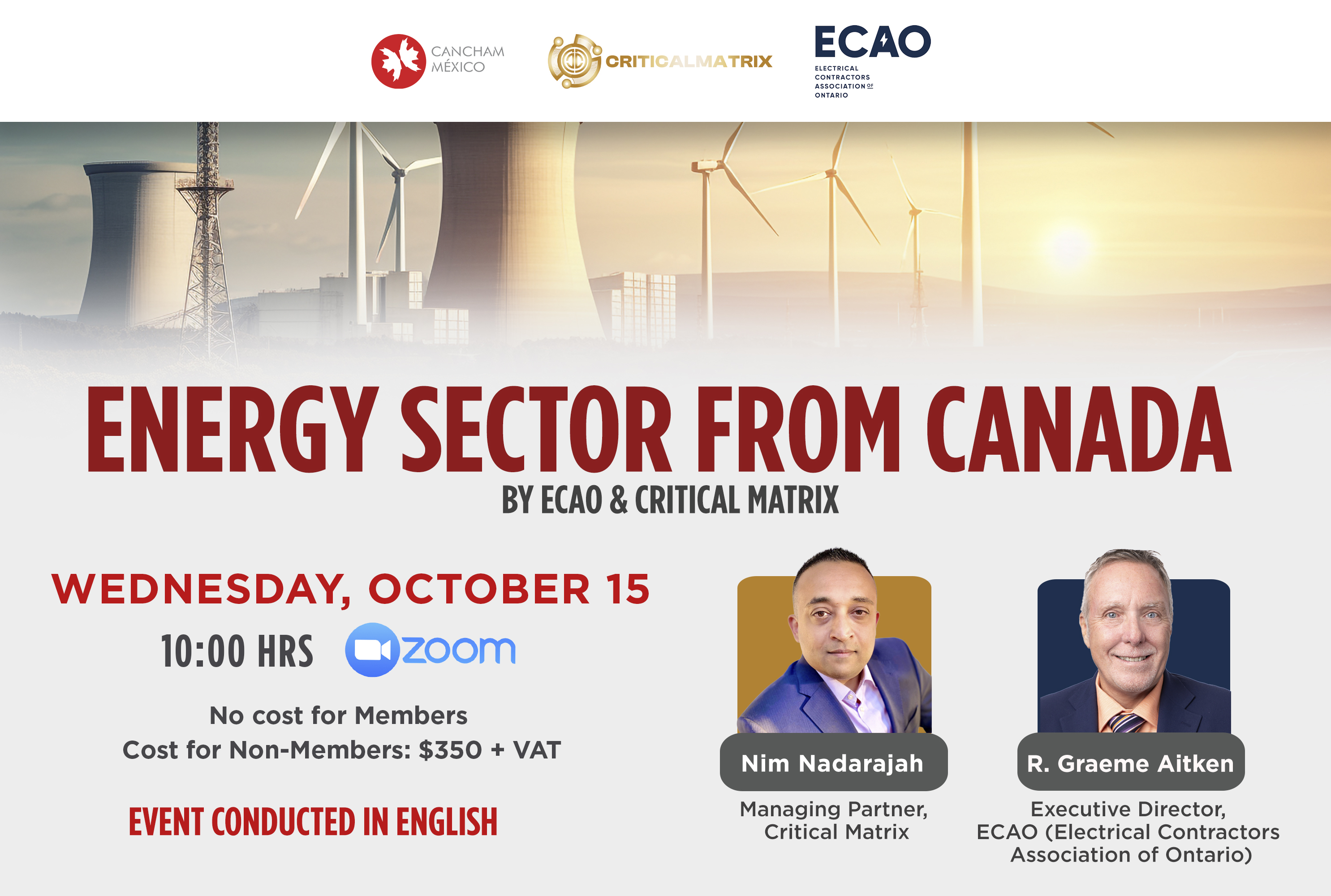 CANCHAM MÉXICO

CRITICALMATRIX

ECAO
ELECTRICAL CONTRACTORS ASSOCIATION OF ONTARIO

ENERGY SECTOR FROM CANADA
BY ECAO & CRITICAL MATRIX

WEDNESDAY, OCTOBER 15
10:00 HRS zoom

No cost for Members
Cost for Non-Members: $350 + VAT

EVENT CONDUCTED IN ENGLISH

Nim Nadarajah
Managing Partner, Critical Matrix

R. Graeme Aitken
Executive Director, ECAO (Electrical Contractors Association of Ontario)